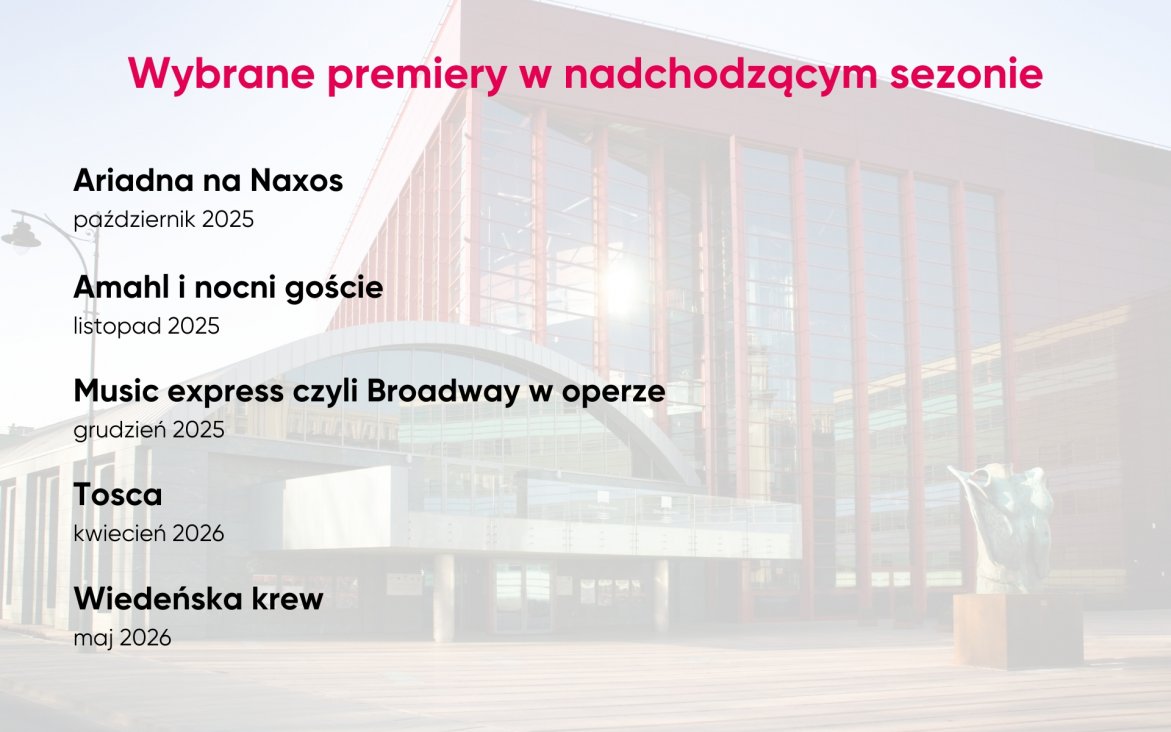 Wybrane premiery w nadchodzącym sezonie

Ariadna na Naxos
październik 2025

Amahl i nocni goście
listopad 2025

Music express czyli Broadway w operze
grudzień 2025

Tosca
kwiecień 2026

Wiedeńska krew
maj 2026